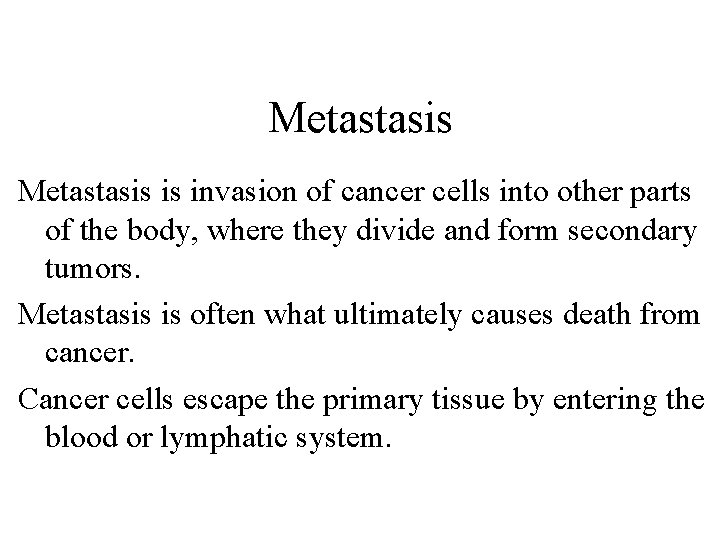 Metastasis

Metastasis is invasion of cancer cells into other parts of the body, where they divide and form secondary tumors.

Metastasis is often what ultimately causes death from cancer.

Cancer cells escape the primary tissue by entering the blood or lymphatic system.